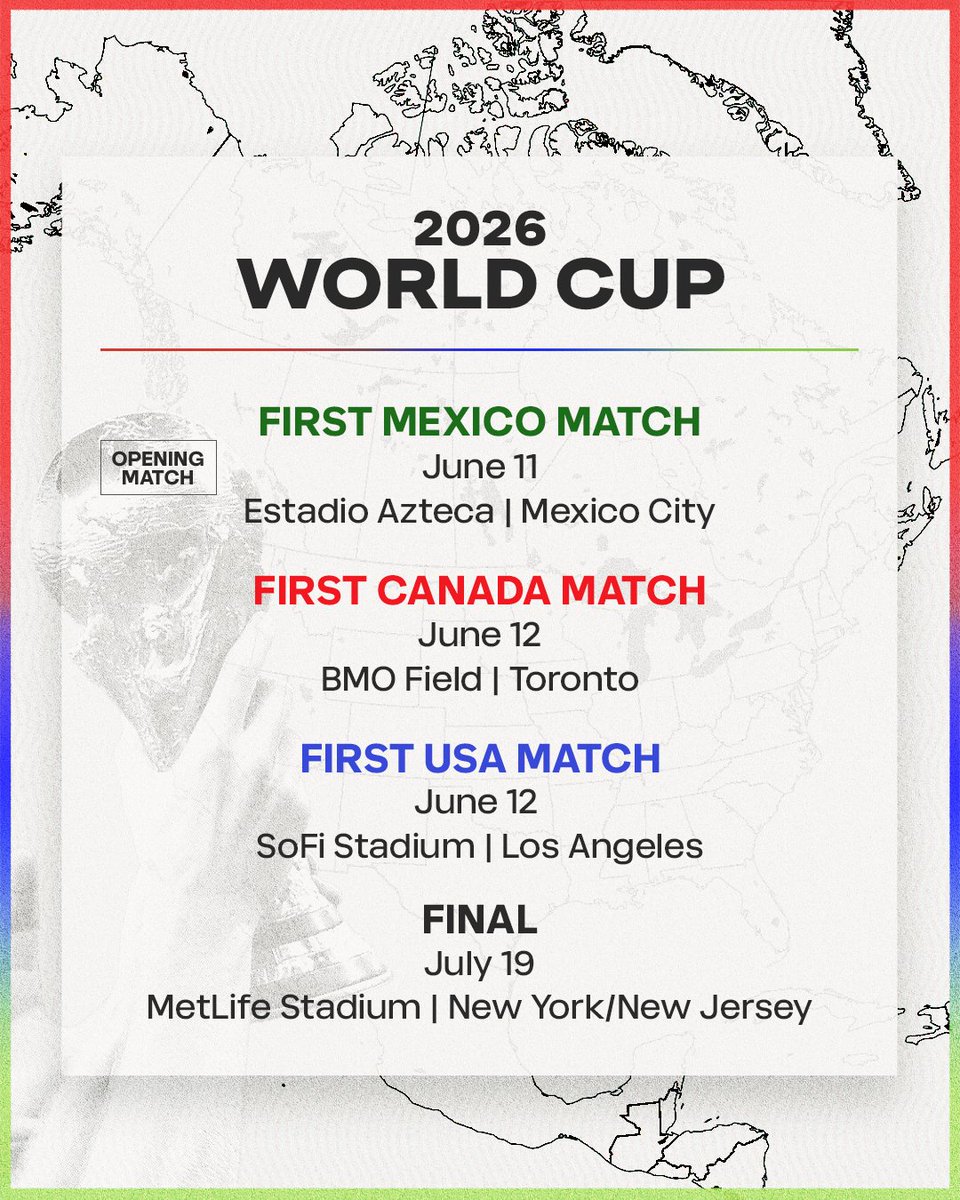 2026
WORLD CUP

OPENING MATCH

FIRST MEXICO MATCH
June 11
Estadio Azteca | Mexico City

FIRST CANADA MATCH
June 12
BMO Field | Toronto

FIRST USA MATCH
June 12
SoFi Stadium | Los Angeles

FINAL
July 19
MetLife Stadium | New York/New Jersey